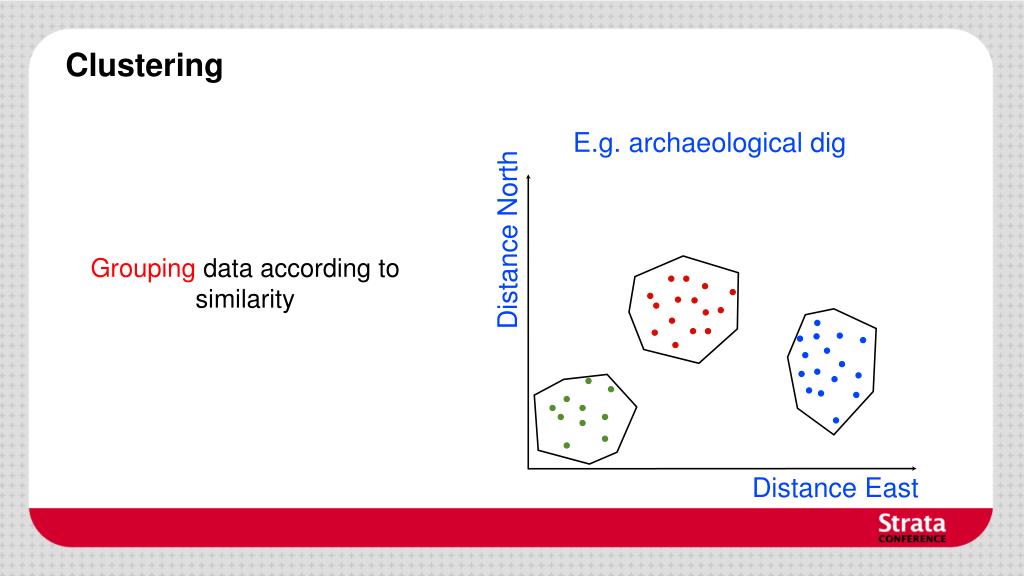 Clustering

Grouping data according to similarity

E.g. archaeological dig

Distance North

Distance East

Strata
CONFERENCE